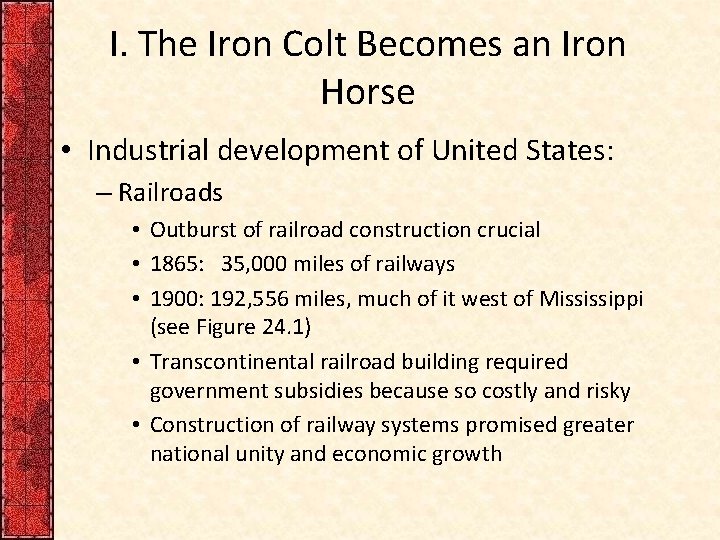 I. The Iron Colt Becomes an Iron Horse

• Industrial development of United States:

– Railroads

• Outburst of railroad construction crucial

• 1865: 35,000 miles of railways

• 1900: 192,556 miles, much of it west of Mississippi (see Figure 24.1)

• Transcontinental railroad building required government subsidies because so costly and risky

• Construction of railway systems promised greater national unity and economic growth